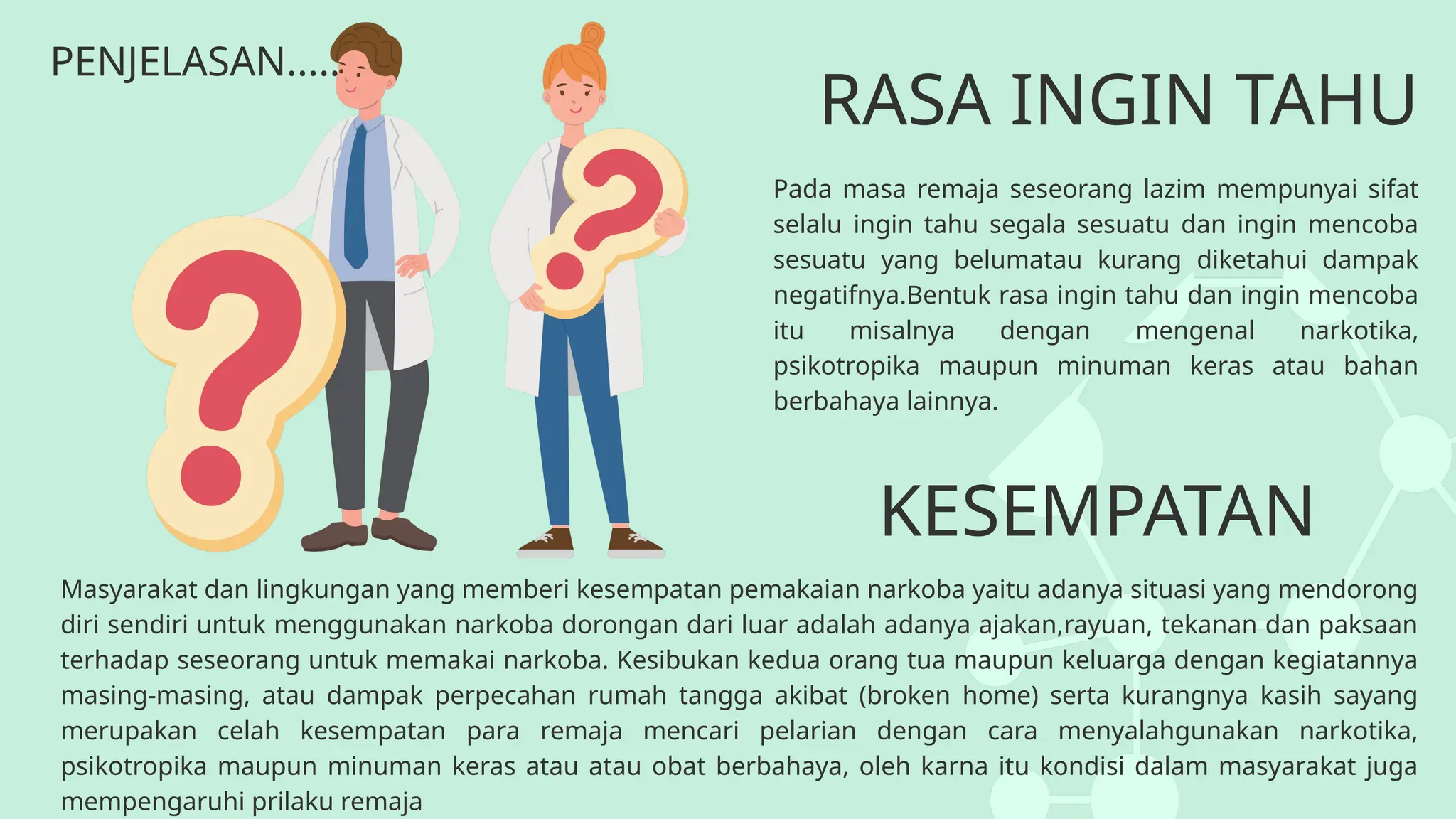 PENJELASAN.....

RASA INGIN TAHU

Pada masa remaja seseorang lazim mempunyai sifat selalu ingin tahu segala sesuatu dan ingin mencoba sesuatu yang belumatau kurang diketahui dampak negatifnya.Bentuk rasa ingin tahu dan ingin mencoba itu misalnya dengan mengenal narkotika, psikotropika maupun minuman keras atau bahan berbahaya lainnya.

KESEMPATAN

Masyarakat dan lingkungan yang memberi kesempatan pemakaian narkoba yaitu adanya situasi yang mendorong diri sendiri untuk menggunakan narkoba dorongan dari luar adalah adanya ajakan,rayuan, tekanan dan paksaan terhadap seseorang untuk memakai narkoba. Kesibukan kedua orang tua maupun keluarga dengan kegiatannya masing-masing, atau dampak perpecahan rumah tangga akibat (broken home) serta kurangnya kasih sayang merupakan celah kesempatan para remaja mencari pelarian dengan cara menyalahgunakan narkotika, psikotropika maupun minuman keras atau atau obat berbahaya, oleh karna itu kondisi dalam masyarakat juga mempengaruhi prilaku remaja